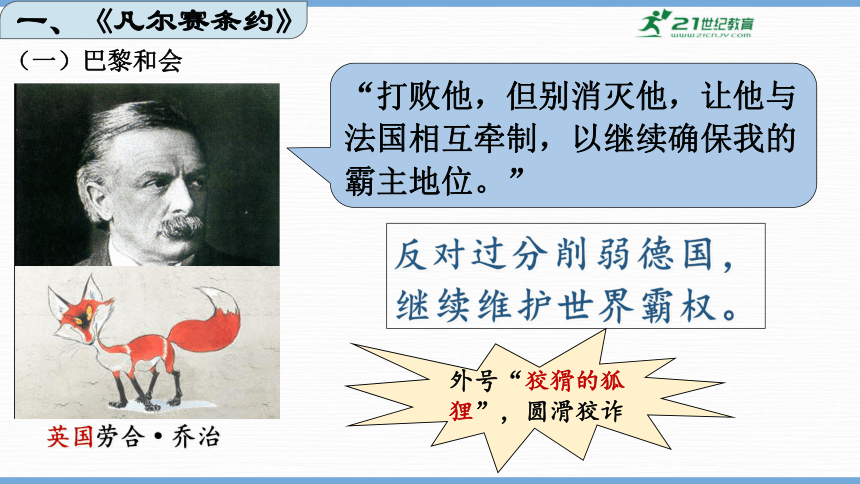 一、《凡尔赛条约》

21世纪教育
www.21cnjy.com

（一）巴黎和会

“打败他，但别消灭他，让他与法国相互牵制，以继续确保我的霸主地位。”

反对过分削弱德国，继续维护世界霸权。

外号“狡猾的狐狸”，圆滑狡诈

英国劳合·乔治